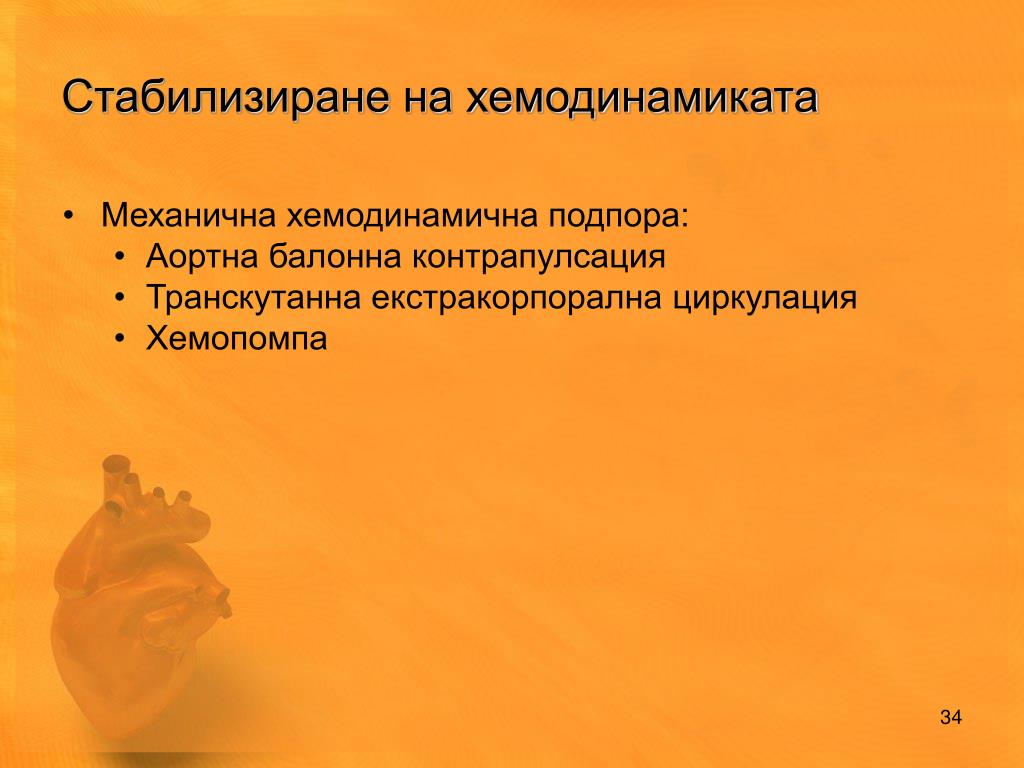 Стабилизиране на хемодинамиката

• Механична хемодинамична подпора:
  • Аортна балонна контрапулсация
  • Транскутанна екстракорпорална циркулация
  • Хемопомпа

34